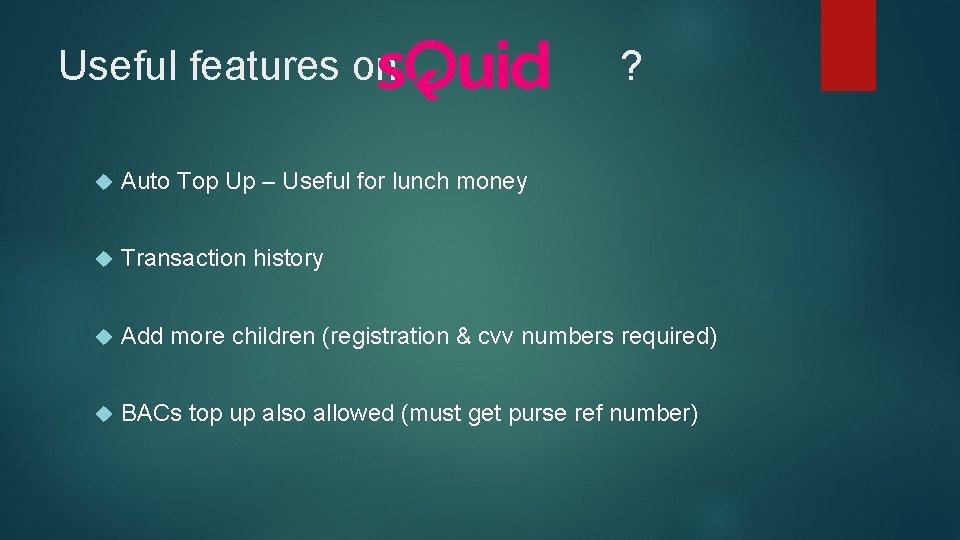 Useful features on sQuid ?

Auto Top Up – Useful for lunch money

Transaction history

Add more children (registration & cvv numbers required)

BACs top up also allowed (must get purse ref number)